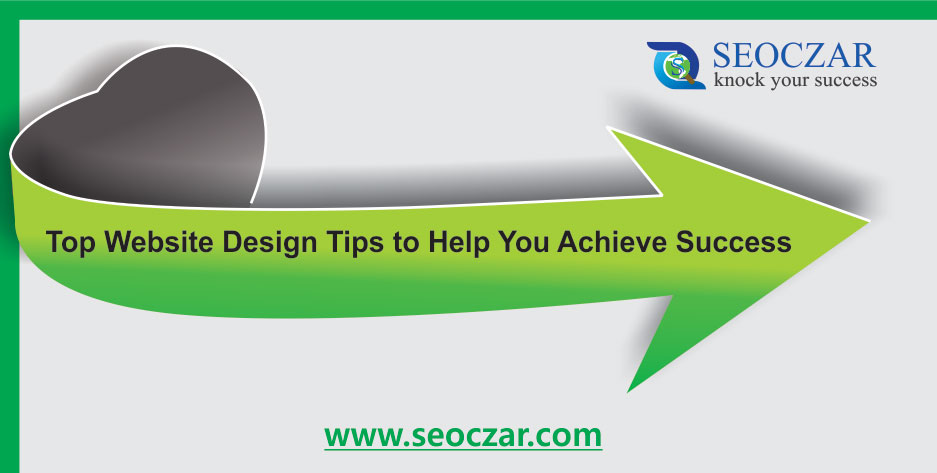 SEOCZAR
knock your success

Top Website Design Tips to Help You Achieve Success

www.seoczar.com